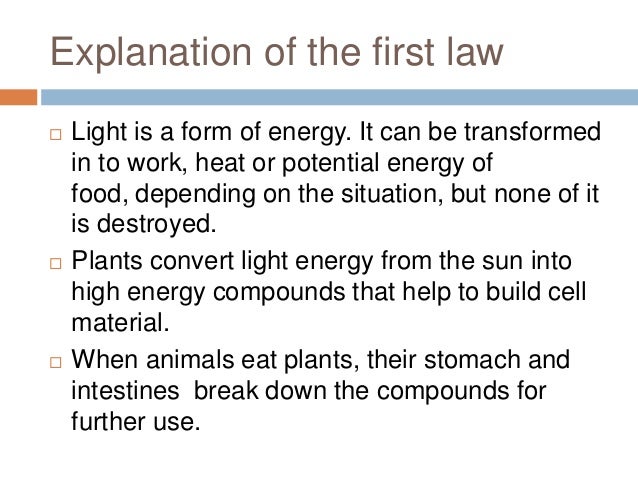 Explanation of the first law

□ Light is a form of energy. It can be transformed in to work, heat or potential energy of food, depending on the situation, but none of it is destroyed.

□ Plants convert light energy from the sun into high energy compounds that help to build cell material.

□ When animals eat plants, their stomach and intestines  break down the compounds for further use.